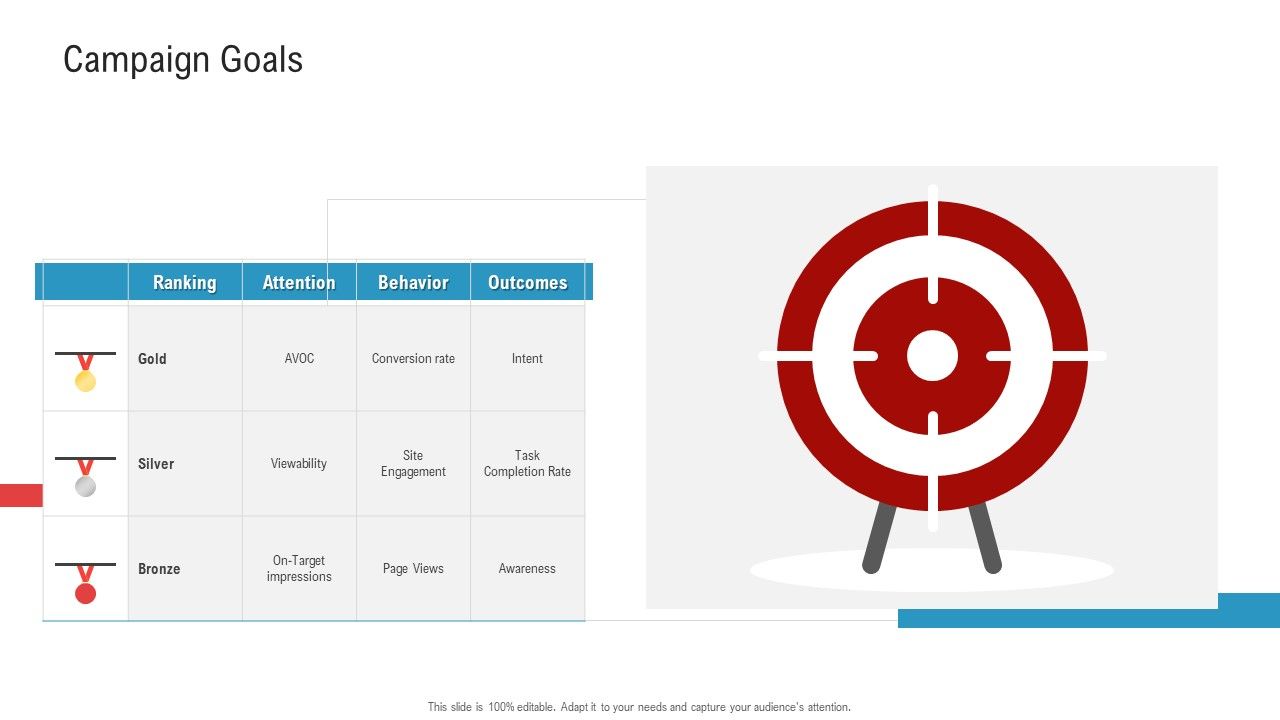 Campaign Goals

| | Ranking | Attention | Behavior | Outcomes |
|---|---|---|---|---|
| | Gold | AVOC | Conversion rate | Intent |
| | Silver | Viewability | Site Engagement | Task Completion Rate |
| | Bronze | On-Target impressions | Page Views | Awareness |

This slide is 100% editable. Adapt it to your needs and capture your audience's attention.